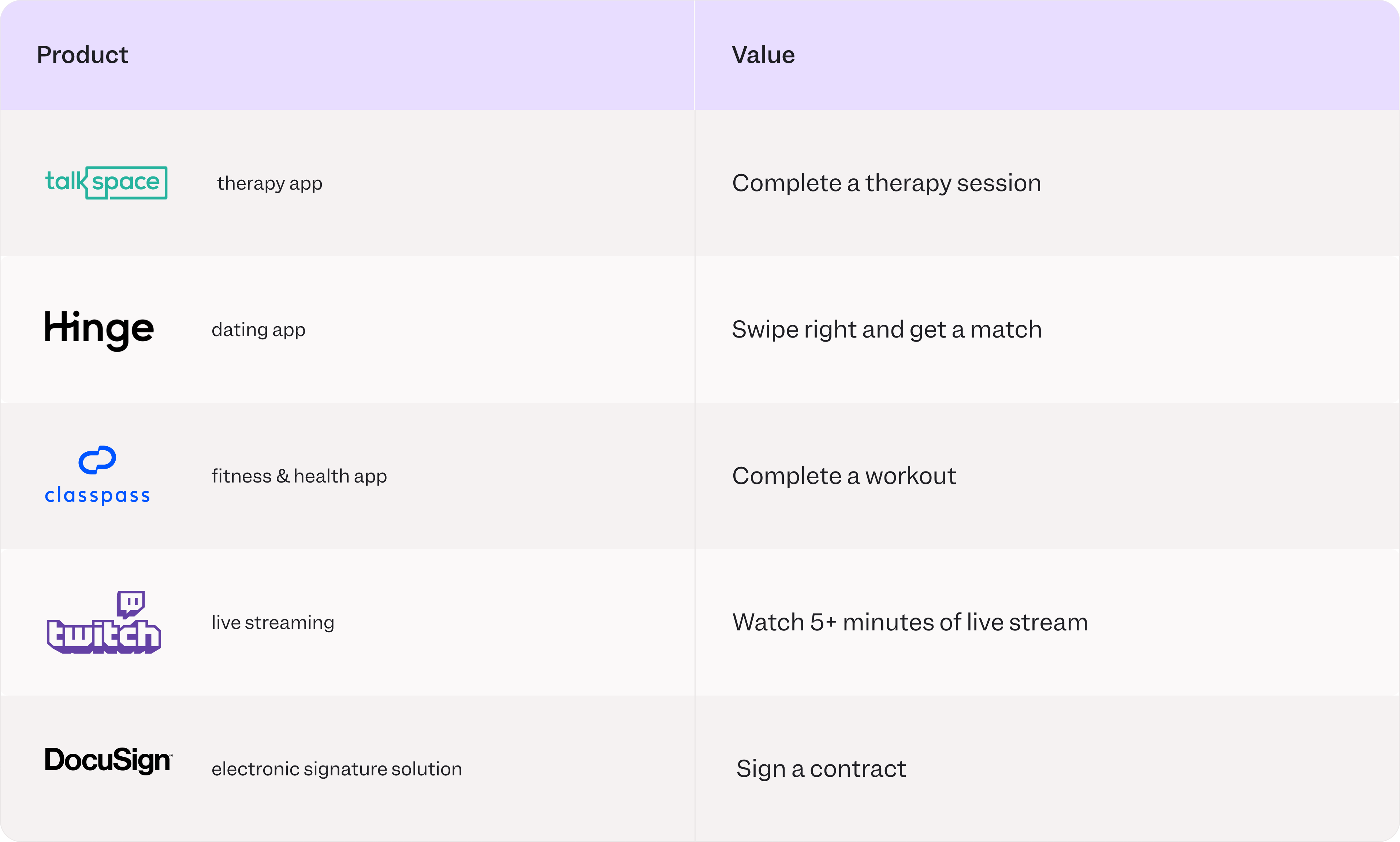 | Product | Value |
|---|---|
| talkspace therapy app | Complete a therapy session |
| Hinge dating app | Swipe right and get a match |
| classpass fitness & health app | Complete a workout |
| twitch live streaming | Watch 5+ minutes of live stream |
| DocuSign electronic signature solution | Sign a contract |